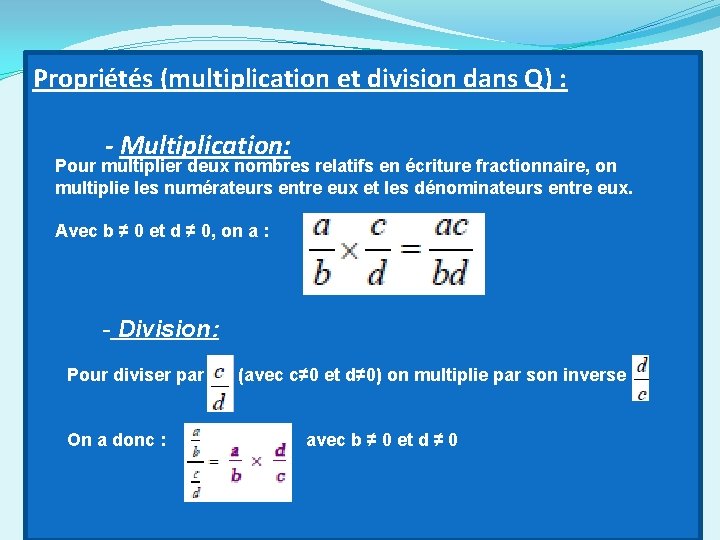 Propriétés (multiplication et division dans Q) :

- Multiplication:

Pour multiplier deux nombres relatifs en écriture fractionnaire, on multiplie les numérateurs entre eux et les dénominateurs entre eux.

Avec b ≠ 0 et d ≠ 0, on a : $\frac{a}{b} \times \frac{c}{d} = \frac{ac}{bd}$

- Division:

Pour diviser par $\frac{c}{d}$ (avec c≠0 et d≠0) on multiplie par son inverse $\frac{d}{c}$

On a donc : $\frac{\frac{a}{b}}{\frac{c}{d}} = \frac{a}{b} \times \frac{d}{c}$ avec b ≠ 0 et d ≠ 0